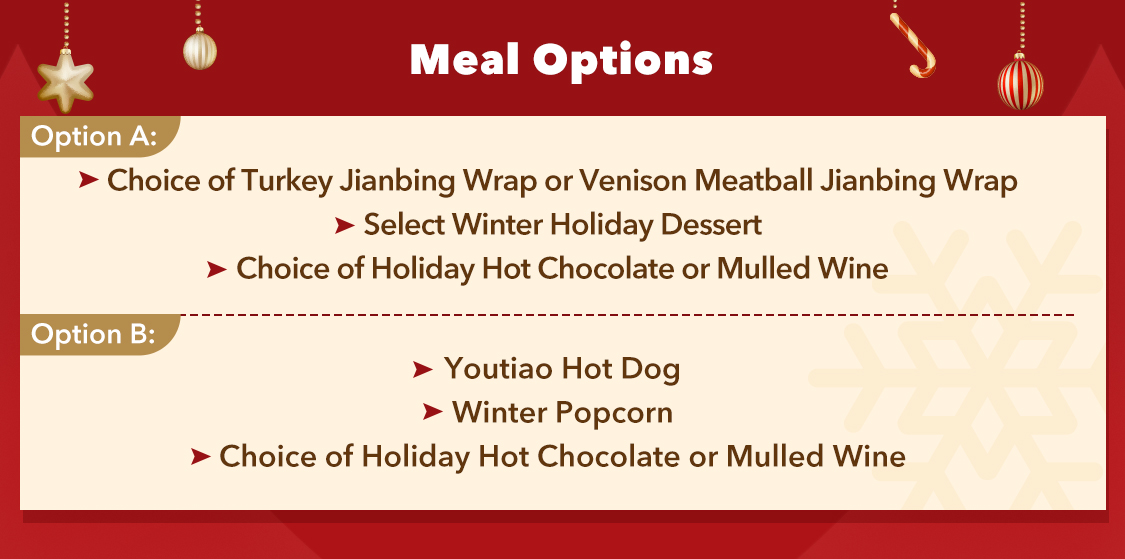 Meal Options

Option A:

➤ Choice of Turkey Jianbing Wrap or Venison Meatball Jianbing Wrap

➤ Select Winter Holiday Dessert

➤ Choice of Holiday Hot Chocolate or Mulled Wine

Option B:

➤ Youtiao Hot Dog

➤ Winter Popcorn

➤ Choice of Holiday Hot Chocolate or Mulled Wine